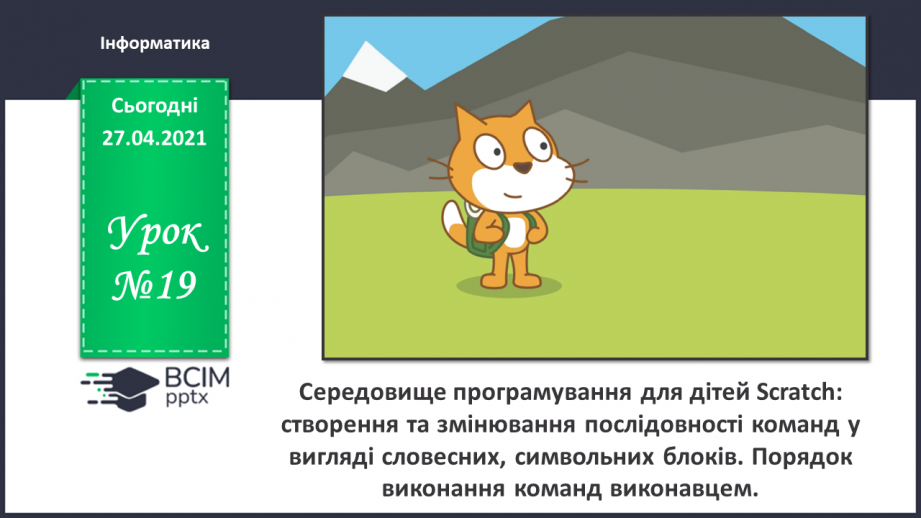 Інформатика

Сьогодні
27.04.2021

Урок
№19

ВСІМ
pptx

Середовище програмування для дітей Scratch: створення та змінювання послідовності команд у вигляді словесних, символьних блоків. Порядок виконання команд виконавцем.